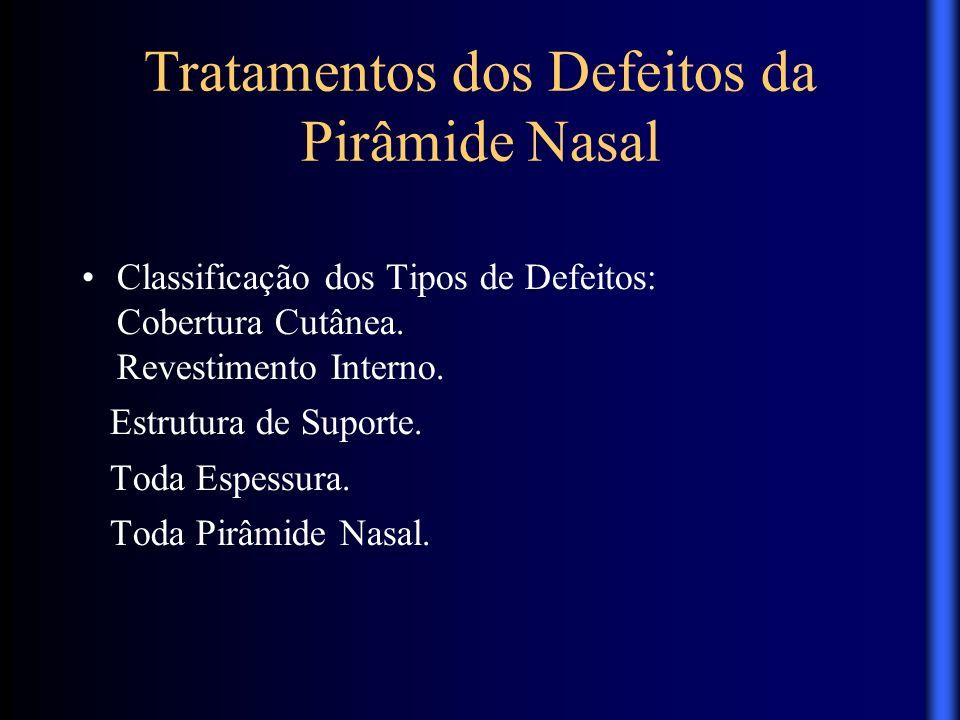 Tratamentos dos Defeitos da Pirâmide Nasal

• Classificação dos Tipos de Defeitos:
Cobertura Cutânea.
Revestimento Interno.

Estrutura de Suporte.

Toda Espessura.

Toda Pirâmide Nasal.